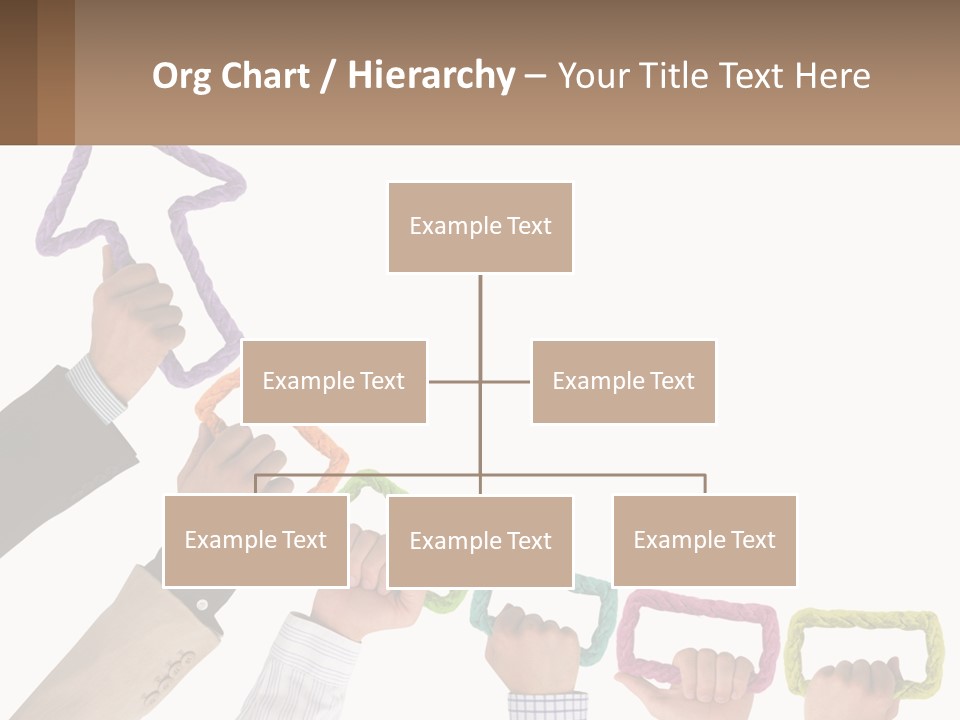 Org Chart / Hierarchy – Your Title Text Here

Example Text

Example Text

Example Text

Example Text

Example Text

Example Text